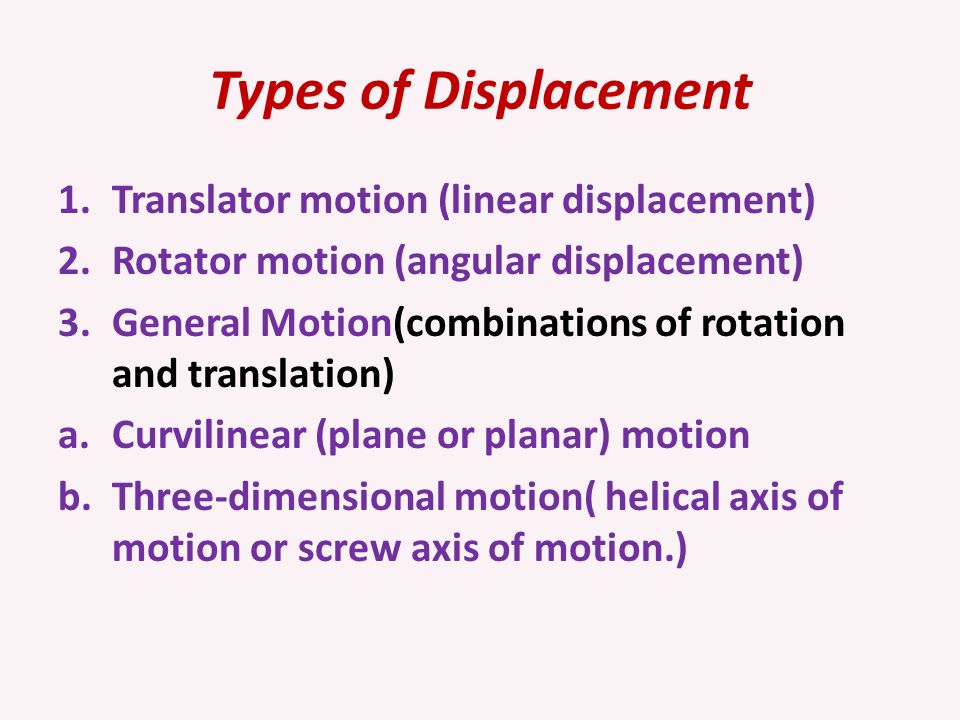 Types of Displacement

1. Translator motion (linear displacement)
2. Rotator motion (angular displacement)
3. General Motion(combinations of rotation and translation)
a. Curvilinear (plane or planar) motion
b. Three-dimensional motion( helical axis of motion or screw axis of motion.)